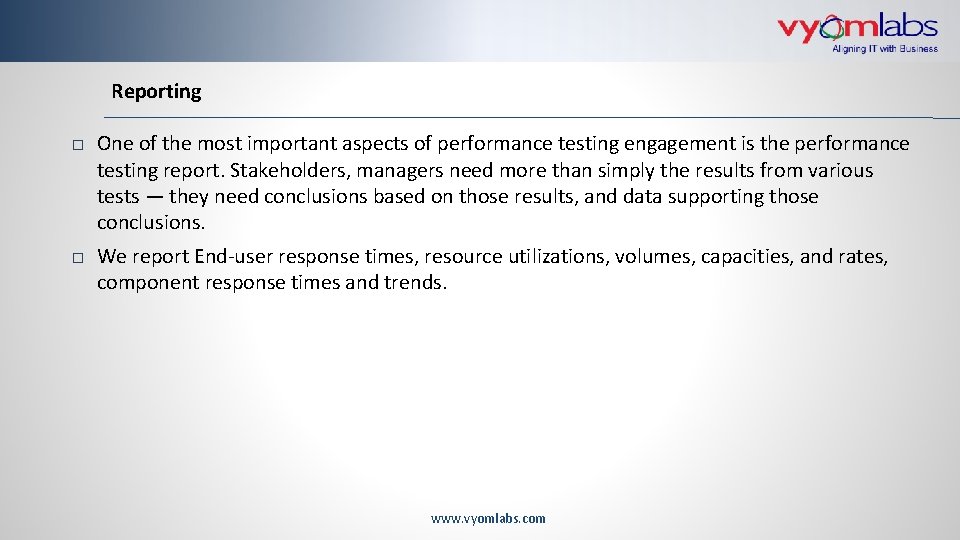 vyomlabs
Aligning IT with Business

Reporting

□ One of the most important aspects of performance testing engagement is the performance testing report. Stakeholders, managers need more than simply the results from various tests — they need conclusions based on those results, and data supporting those conclusions.

□ We report End-user response times, resource utilizations, volumes, capacities, and rates, component response times and trends.

www.vyomlabs.com